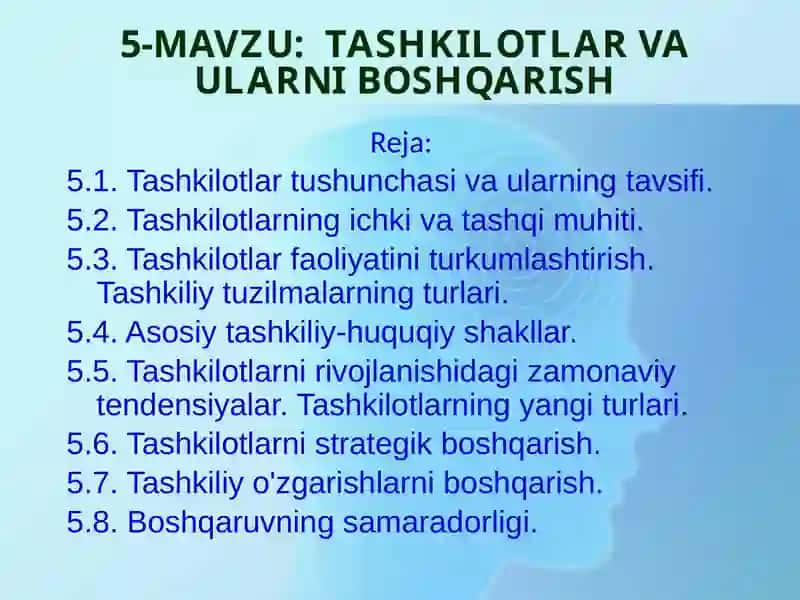 5-MAVZU: TASHKILOTLAR VA ULARNI BOSHQARISH

Reja:

5.1. Tashkilotlar tushunchasi va ularning tavsifi.

5.2. Tashkilotlarning ichki va tashqi muhiti.

5.3. Tashkilotlar faoliyatini turkumlashtirish. Tashkiliy tuzilmalarning turlari.

5.4. Asosiy tashkiliy-huquqiy shakllar.

5.5. Tashkilotlarni rivojlanishidagi zamonaviy tendensiyalar. Tashkilotlarning yangi turlari.

5.6. Tashkilotlarni strategik boshqarish.

5.7. Tashkiliy o'zgarishlarni boshqarish.

5.8. Boshqaruvning samaradorligi.